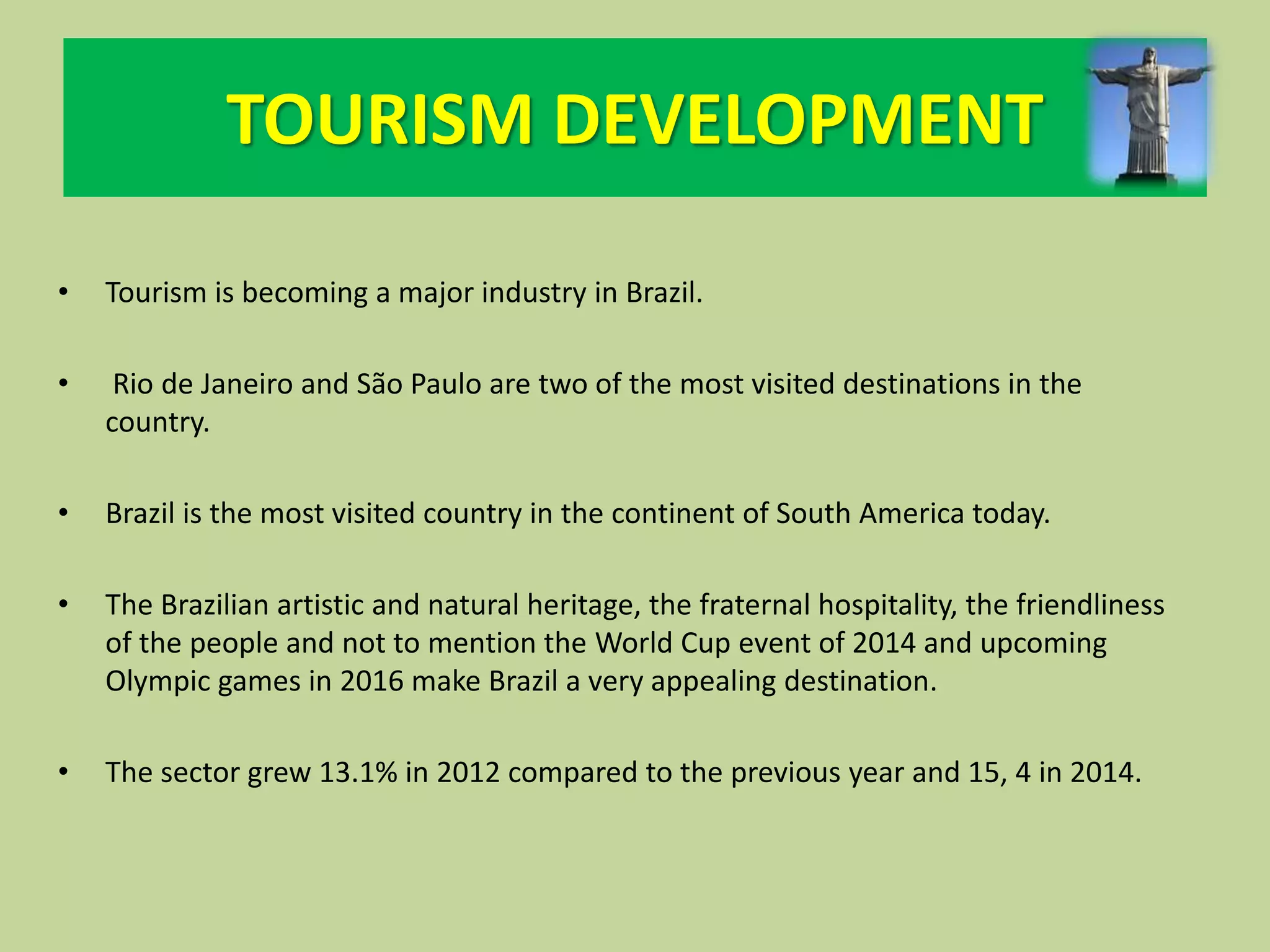 TOURISM DEVELOPMENT

• Tourism is becoming a major industry in Brazil.

• Rio de Janeiro and São Paulo are two of the most visited destinations in the country.

• Brazil is the most visited country in the continent of South America today.

• The Brazilian artistic and natural heritage, the fraternal hospitality, the friendliness of the people and not to mention the World Cup event of 2014 and upcoming Olympic games in 2016 make Brazil a very appealing destination.

• The sector grew 13.1% in 2012 compared to the previous year and 15, 4 in 2014.